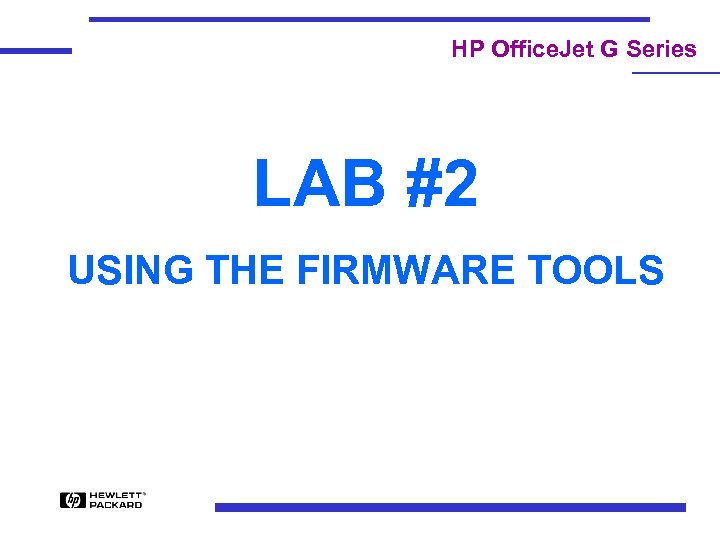 HP OfficeJet G Series

LAB #2

USING THE FIRMWARE TOOLS

hp HEWLETT® PACKARD